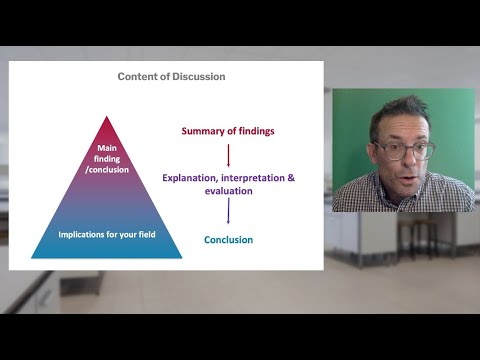 Content of Discussion

Main finding /conclusion

Implications for your field

Summary of findings

Explanation, interpretation & evaluation

Conclusion